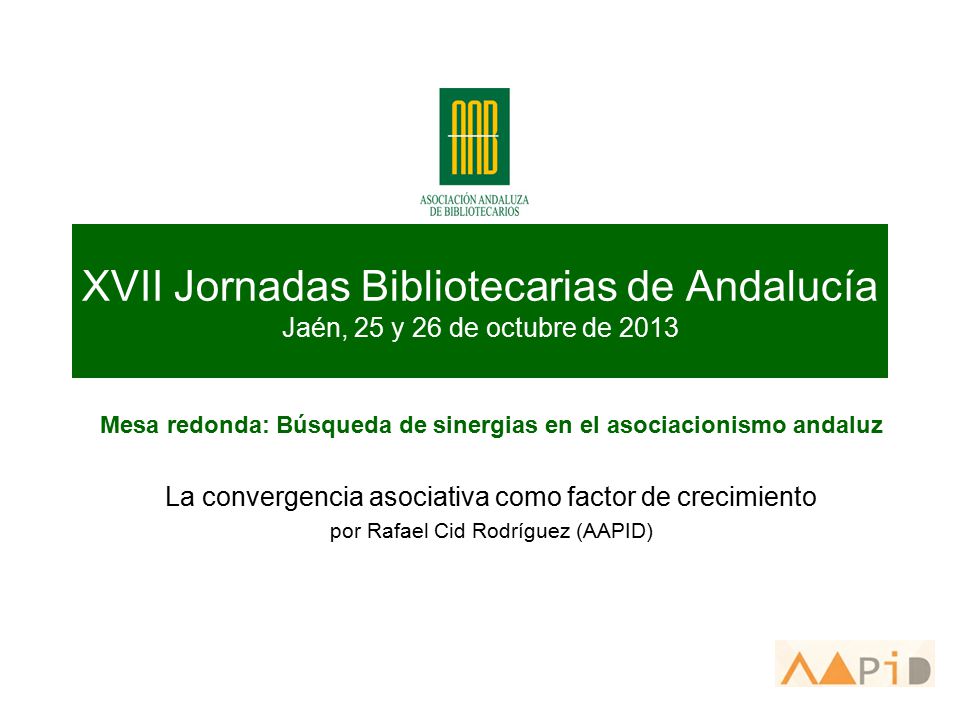 AAB
ASOCIACIÓN ANDALUZA DE BIBLIOTECARIOS

XVII Jornadas Bibliotecarias de Andalucía
Jaén, 25 y 26 de octubre de 2013

Mesa redonda: Búsqueda de sinergias en el asociacionismo andaluz

La convergencia asociativa como factor de crecimiento
por Rafael Cid Rodríguez (AAPID)

AAPiD